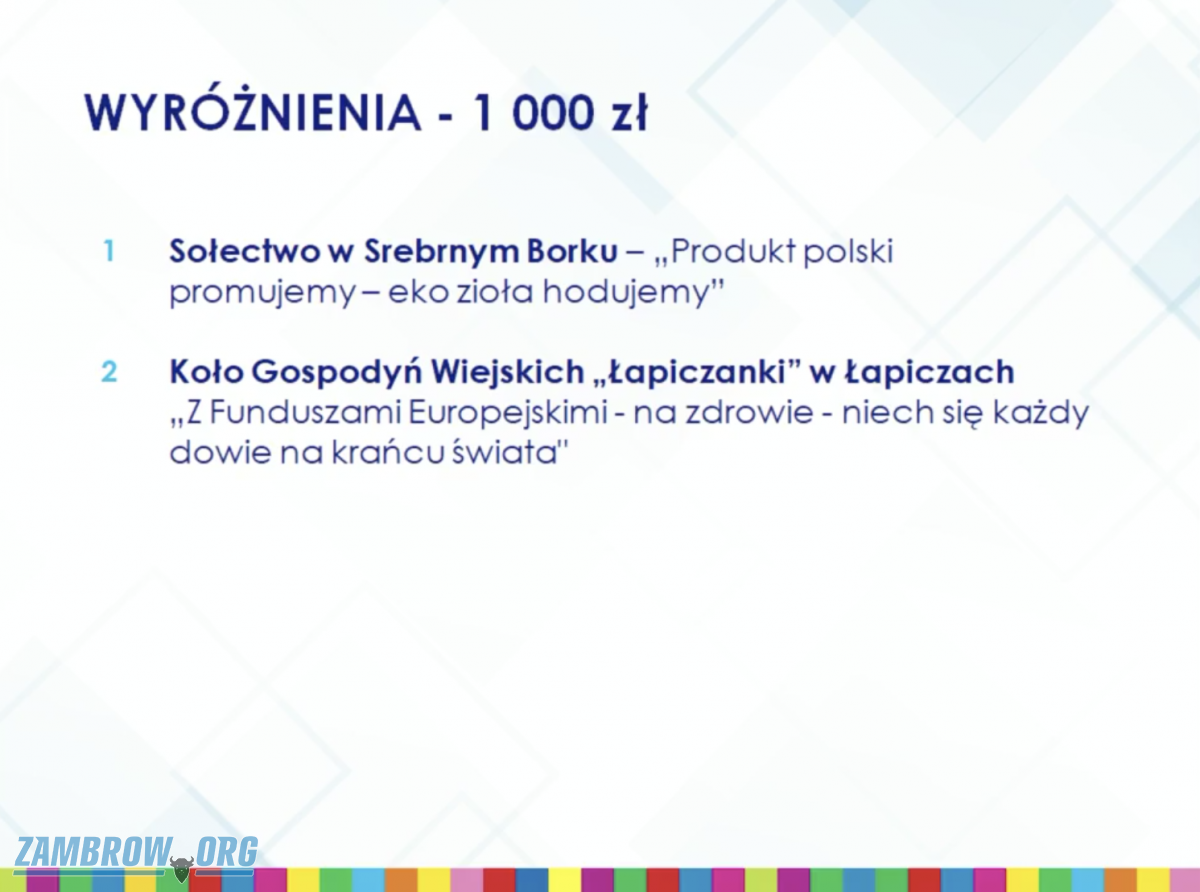 WYRÓŻNIENIA - 1 000 zł

1 Sołectwo w Srebrnym Borku – „Produkt polski promujemy – eko zioła hodujemy”

2 Koło Gospodyń Wiejskich „Łapiczanki” w Łapiczach „Z Funduszami Europejskimi - na zdrowie - niech się każdy dowie na krańcu świata"

ZAMBROW.ORG